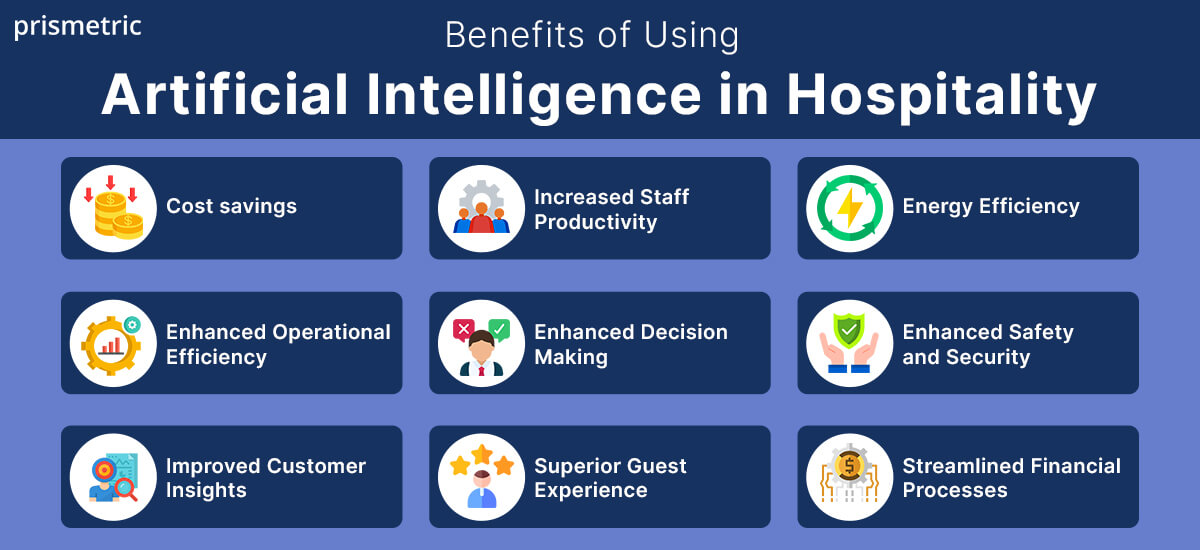 prismetric

Benefits of Using

Artificial Intelligence in Hospitality

Cost savings

Increased Staff Productivity

Energy Efficiency

Enhanced Operational Efficiency

Enhanced Decision Making

Enhanced Safety and Security

Improved Customer Insights

Superior Guest Experience

Streamlined Financial Processes